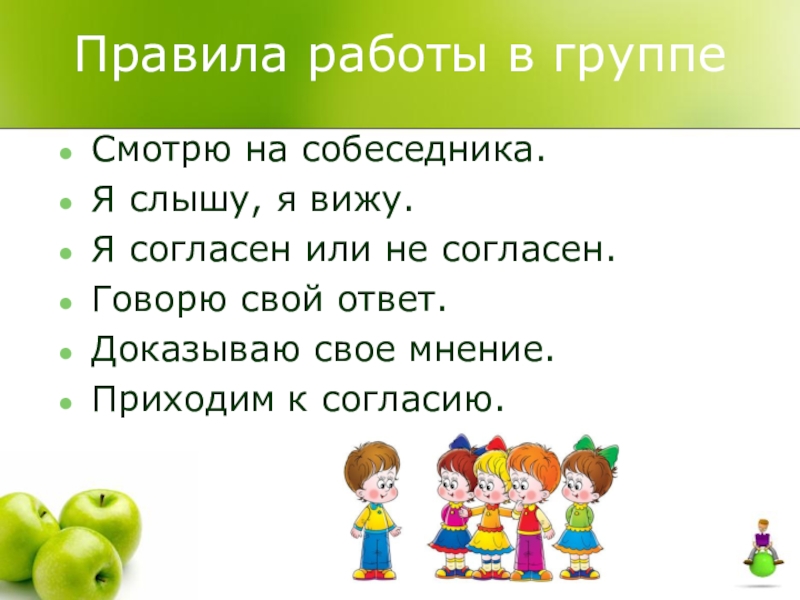 Правила работы в группе

- Смотрю на собеседника.
- Я слышу, я вижу.
- Я согласен или не согласен.
- Говорю свой ответ.
- Доказываю свое мнение.
- Приходим к согласию.